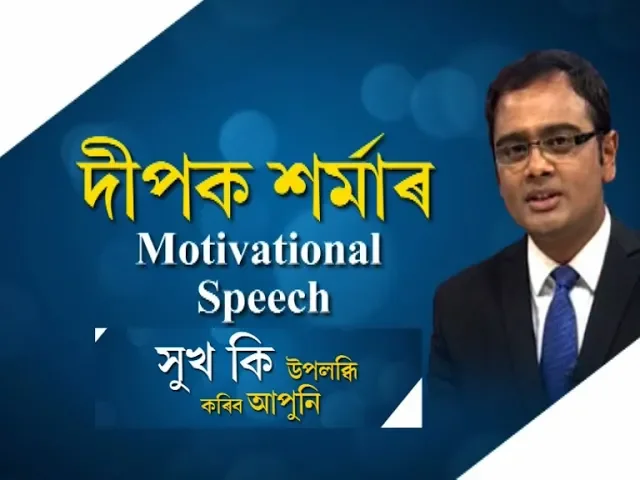 দীপক শৰ্মাৰ
Motivational
Speech

সুখ কি উপলব্ধি
কৰিব আপুনি